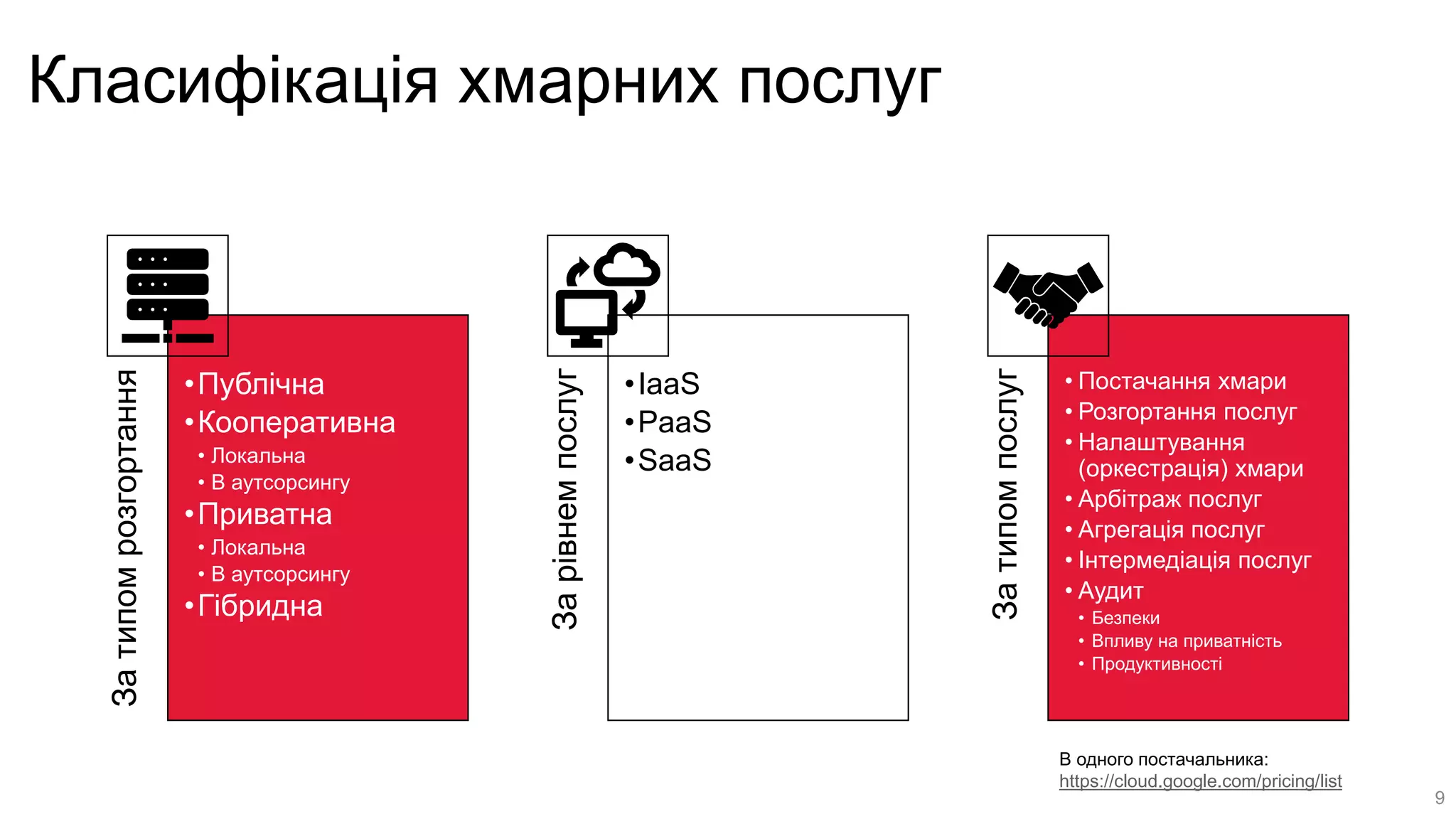 Класифікація хмарних послуг

За типом розгортання

• Публічна
• Кооперативна
  • Локальна
  • В аутсорсингу
• Приватна
  • Локальна
  • В аутсорсингу
• Гібридна

За рівнем послуг

• IaaS
• PaaS
• SaaS

За типом послуг

• Постачання хмари
• Розгортання послуг
• Налаштування (оркестрація) хмари
• Арбітраж послуг
• Агрегація послуг
• Інтермедіація послуг
• Аудит
  • Безпеки
  • Впливу на приватність
  • Продуктивності

В одного постачальника:
https://cloud.google.com/pricing/list

9